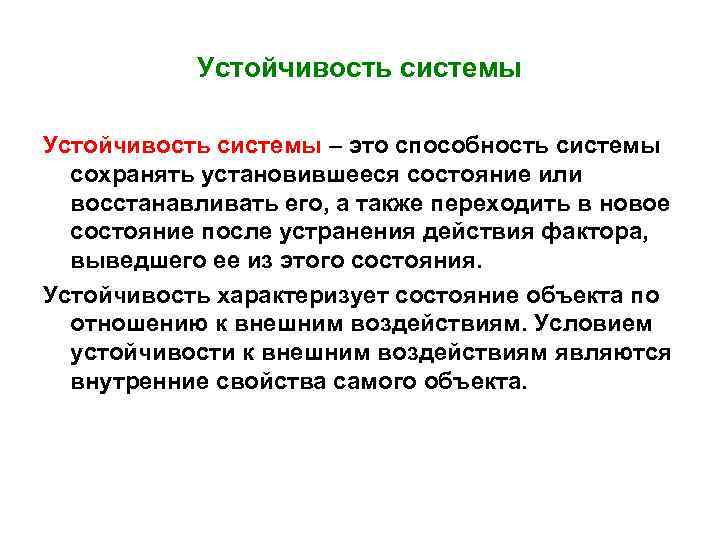 Устойчивость системы

Устойчивость системы – это способность системы сохранять установившееся состояние или восстанавливать его, а также переходить в новое состояние после устранения действия фактора, выведшего ее из этого состояния.

Устойчивость характеризует состояние объекта по отношению к внешним воздействиям. Условием устойчивости к внешним воздействиям являются внутренние свойства самого объекта.